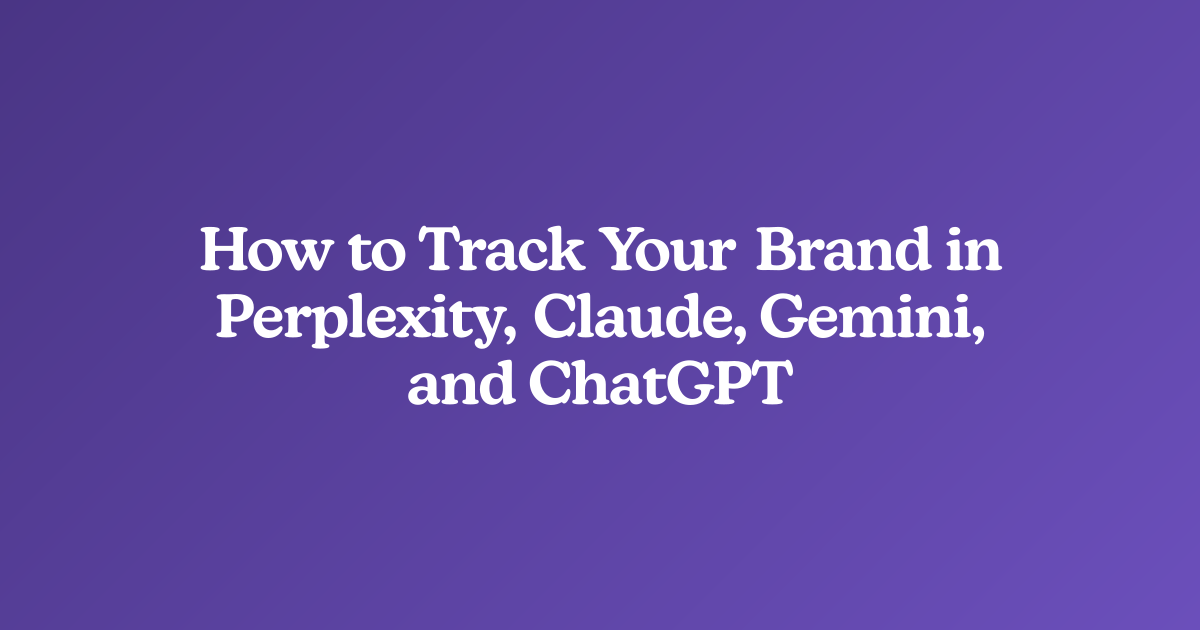 How to Track Your Brand in Perplexity, Claude, Gemini, and ChatGPT